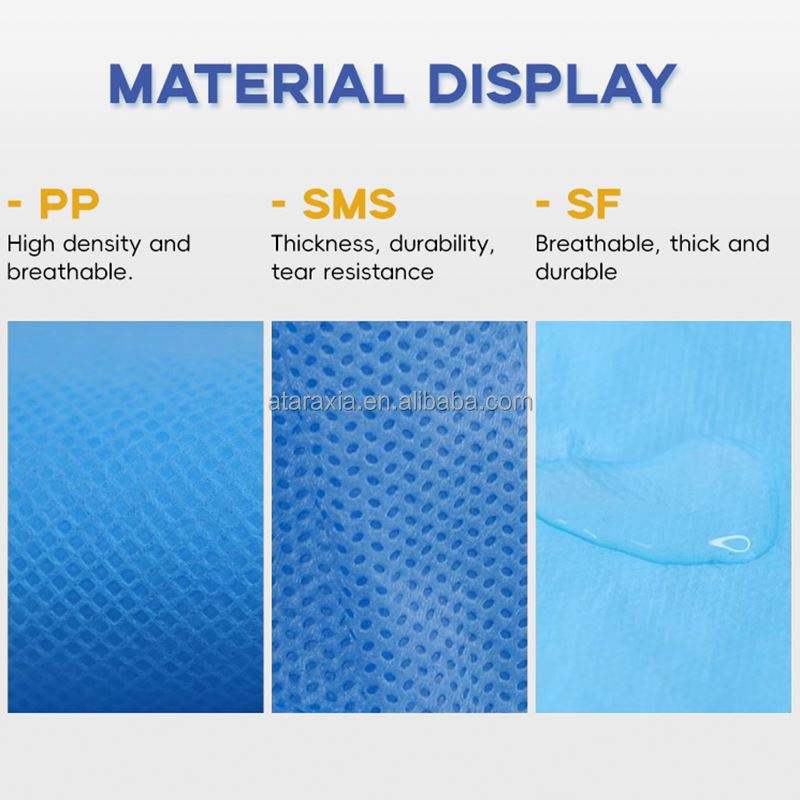 MATERIAL DISPLAY

- PP
High density and breathable.

- SMS
Thickness, durability, tear resistance

- SF
Breathable, thick and durable

ataraxia.en.alibaba.com